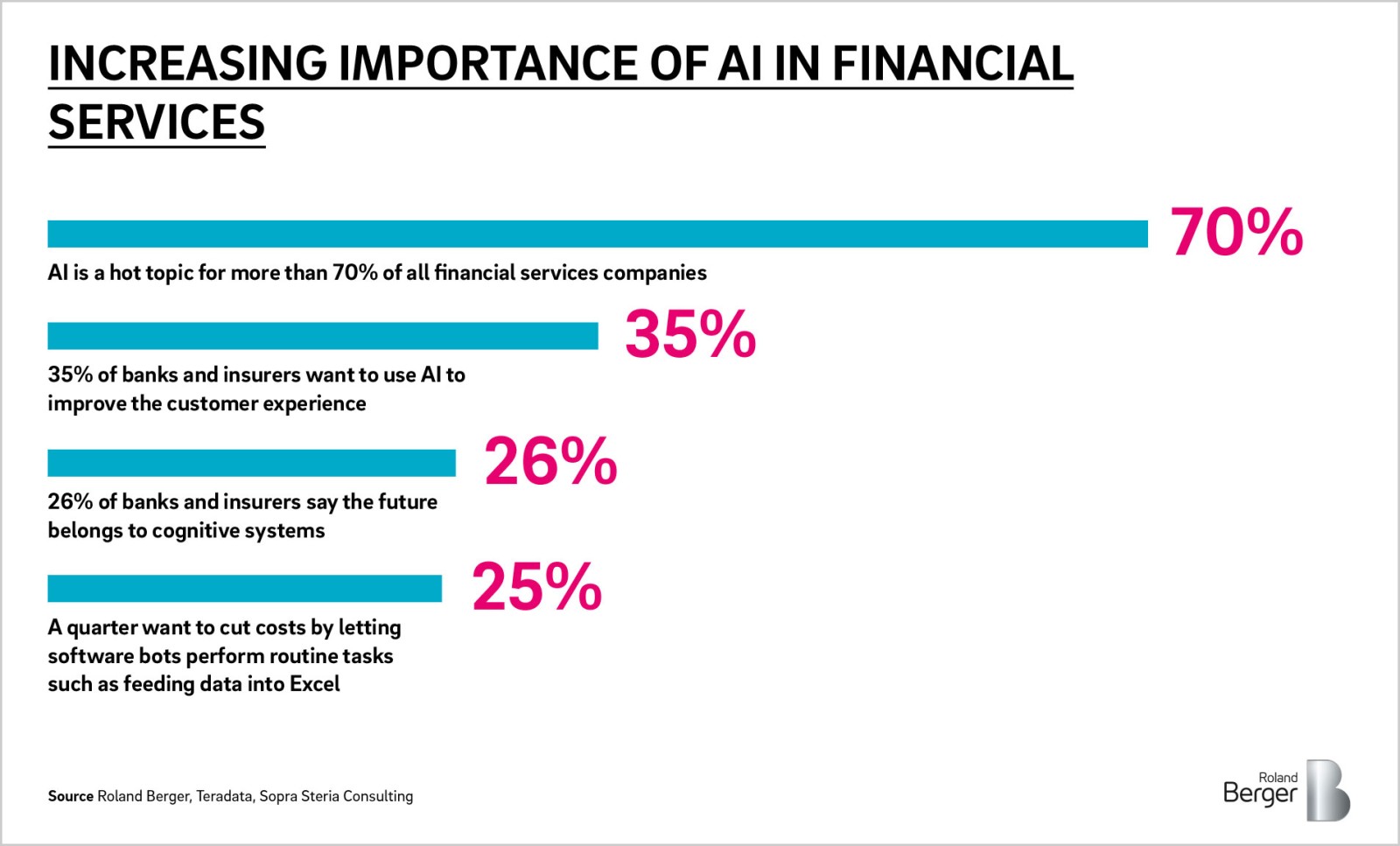 INCREASING IMPORTANCE OF AI IN FINANCIAL SERVICES

70%

AI is a hot topic for more than 70% of all financial services companies

35%

35% of banks and insurers want to use AI to improve the customer experience

26%

26% of banks and insurers say the future belongs to cognitive systems

25%

A quarter want to cut costs by letting software bots perform routine tasks such as feeding data into Excel

Source Roland Berger, Teradata, Sopra Steria Consulting

Roland Berger